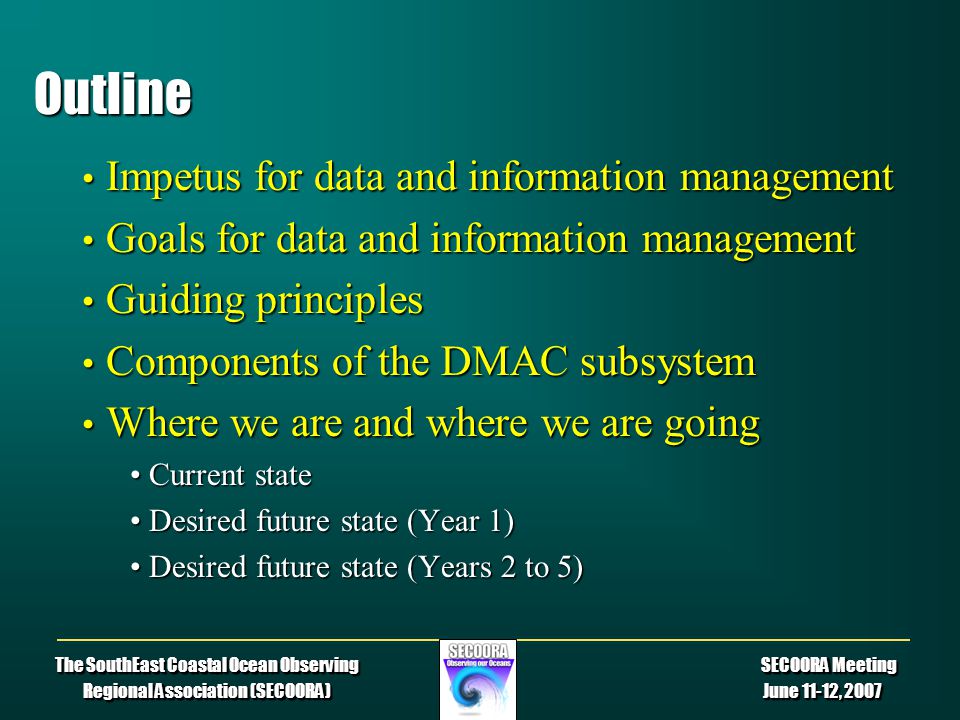 Outline

• Impetus for data and information management
• Goals for data and information management
• Guiding principles
• Components of the DMAC subsystem
• Where we are and where we are going
  • Current state
  • Desired future state (Year 1)
  • Desired future state (Years 2 to 5)

The SouthEast Coastal Ocean Observing Regional Association (SECOORA)

SECOORA
Observing our Oceans

SECOORA Meeting
June 11-12, 2007